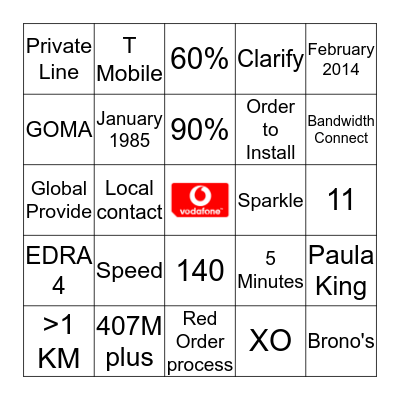 | Private Line | T Mobile | 60% | Clarify | February 2014 |
|---|---|---|---|---|
| GOMA | January 1985 | 90% | Order to Install | Bandwidth Connect |
| Global Provide | Local contact | vodafone | Sparkle | 11 |
| EDRA 4 | Speed | 140 | 5 Minutes | Paula King |
| >1 KM | 407M plus | Red Order process | XO | Brono's |